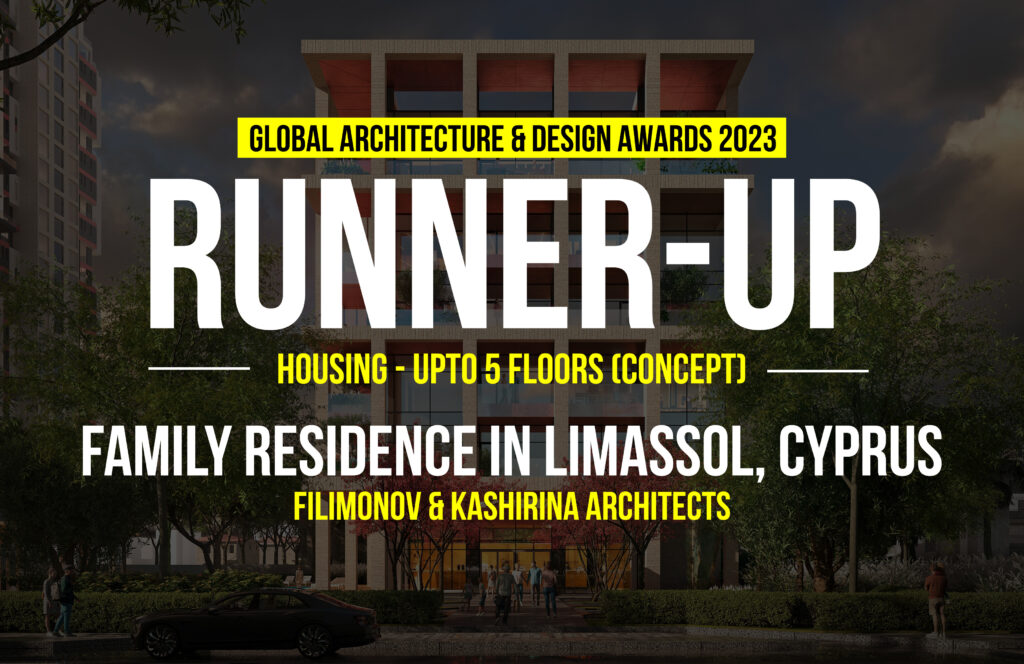 GLOBAL ARCHITECTURE & DESIGN AWARDS 2023

RUNNER-UP

HOUSING - UPTO 5 FLOORS (CONCEPT)

FAMILY RESIDENCE IN LIMASSOL, CYPRUS

FILIMONOV & KASHIRINA ARCHITECTS